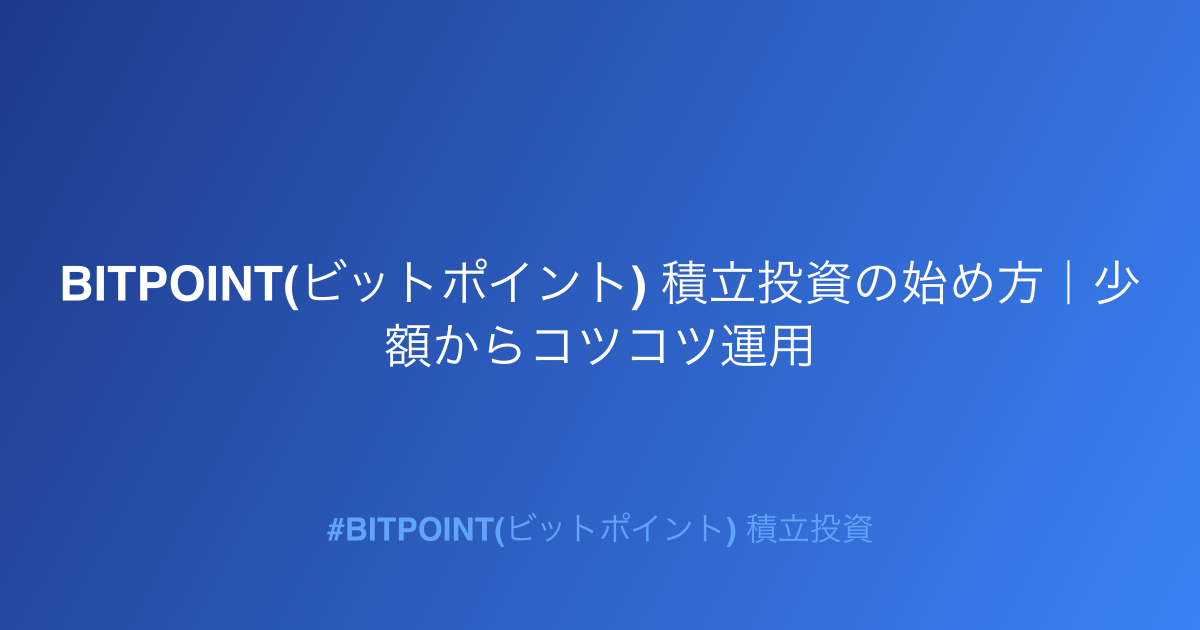 BITPOINT(ビットポイント) 積立投資の始め方｜少額からコツコツ運用

#BITPOINT(ビットポイント) 積立投資